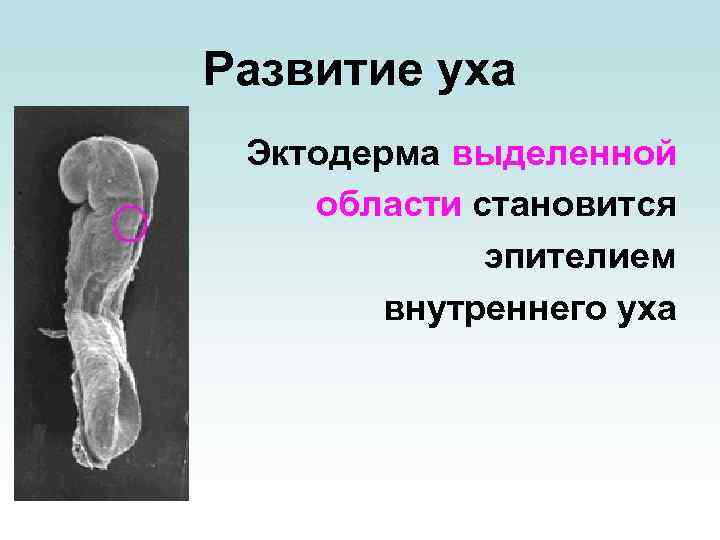 Развитие уха

Эктодерма выделенной области становится эпителием внутреннего уха